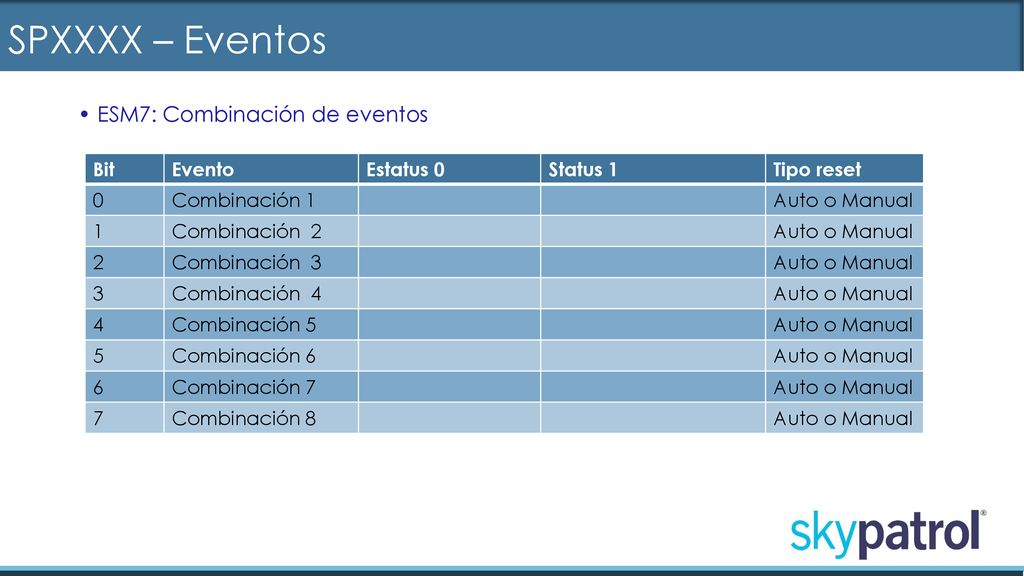 SPXXXX – Eventos

• ESM7: Combinación de eventos

| Bit | Evento | Estatus 0 | Status 1 | Tipo reset |
|---|---|---|---|---|
| 0 | Combinación 1 | | | Auto o Manual |
| 1 | Combinación 2 | | | Auto o Manual |
| 2 | Combinación 3 | | | Auto o Manual |
| 3 | Combinación 4 | | | Auto o Manual |
| 4 | Combinación 5 | | | Auto o Manual |
| 5 | Combinación 6 | | | Auto o Manual |
| 6 | Combinación 7 | | | Auto o Manual |
| 7 | Combinación 8 | | | Auto o Manual |

skypatrol®